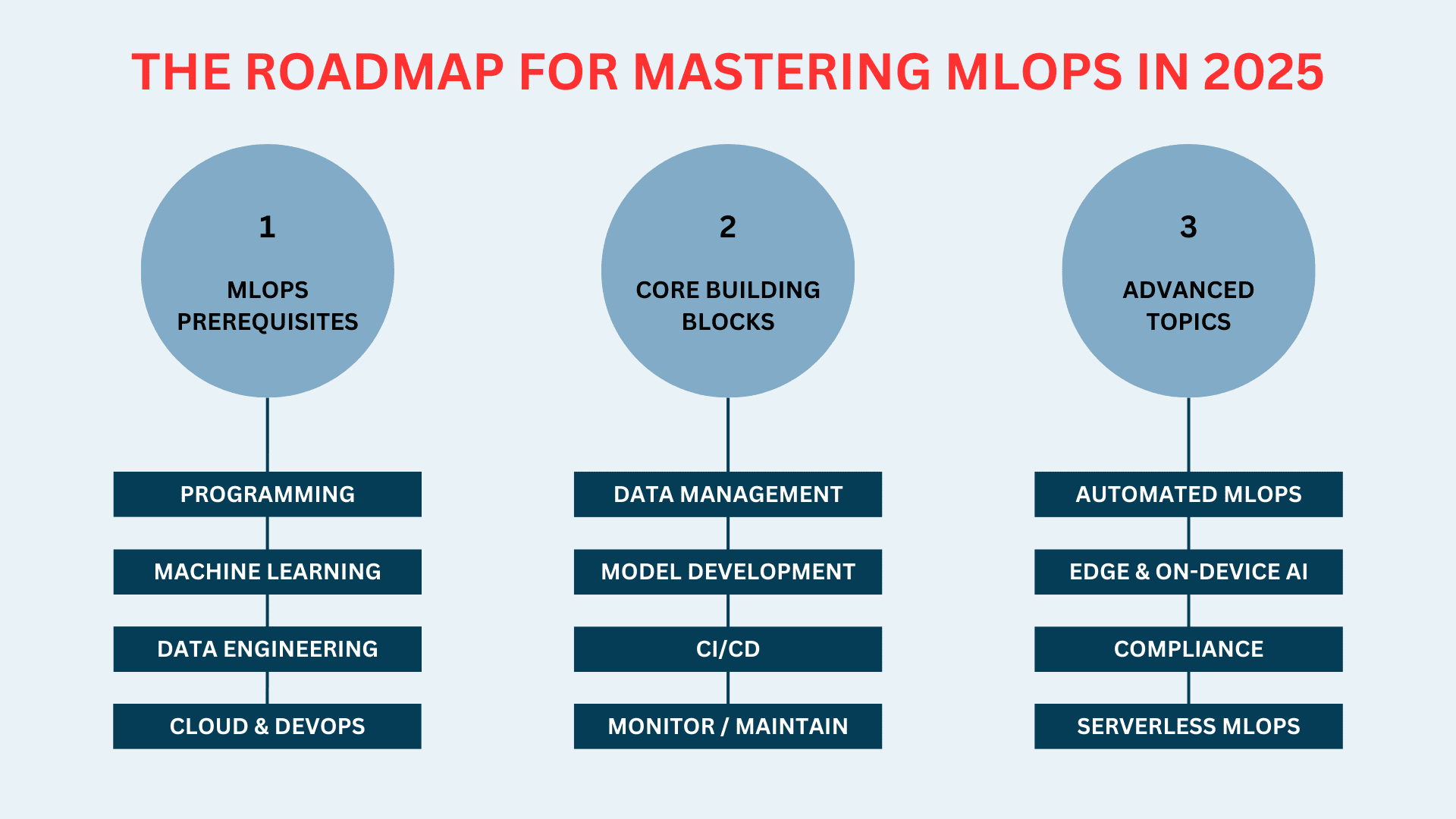 THE ROADMAP FOR MASTERING MLOPS IN 2025

1

MLOPS PREREQUISITES

PROGRAMMING

MACHINE LEARNING

DATA ENGINEERING

CLOUD & DEVOPS

2

CORE BUILDING BLOCKS

DATA MANAGEMENT

MODEL DEVELOPMENT

CI/CD

MONITOR / MAINTAIN

3

ADVANCED TOPICS

AUTOMATED MLOPS

EDGE & ON-DEVICE AI

COMPLIANCE

SERVERLESS MLOPS